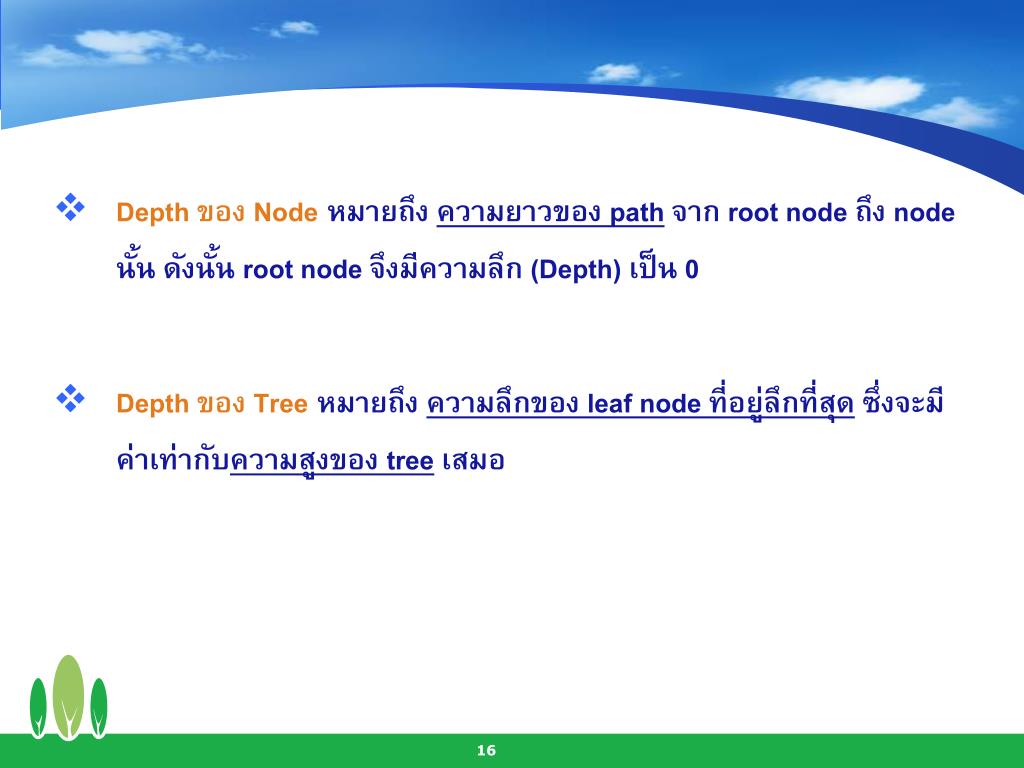 ❖ Depth ของ Node หมายถึง ความยาวของ path จาก root node ถึง node นั้น ดังนั้น root node จึงมีความลึก (Depth) เป็น 0

❖ Depth ของ Tree หมายถึง ความลึกของ leaf node ที่อยู่ลึกที่สุด ซึ่งจะมีค่าเท่ากับความสูงของ tree เสมอ

16